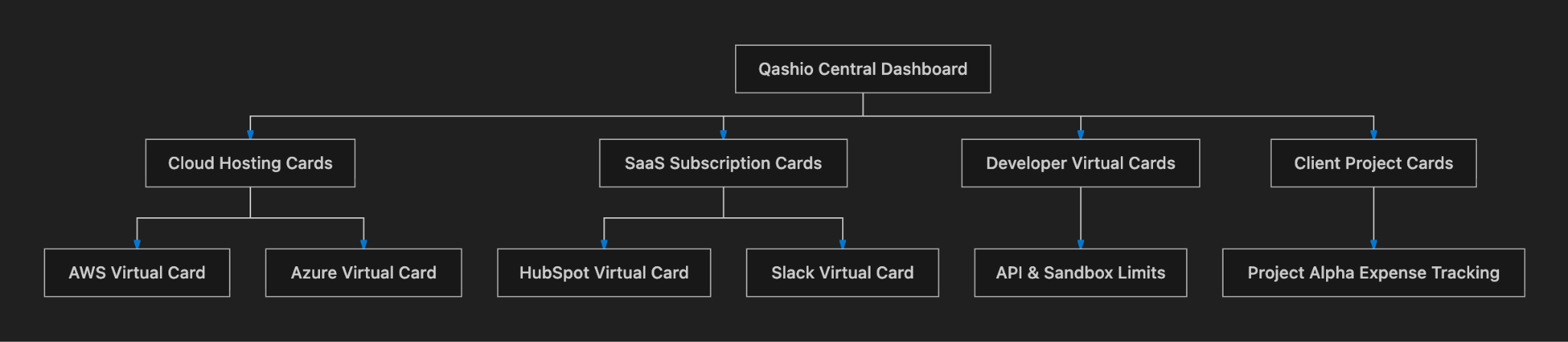 Qashio Central Dashboard

Cloud Hosting Cards

SaaS Subscription Cards

Developer Virtual Cards

Client Project Cards

AWS Virtual Card

Azure Virtual Card

HubSpot Virtual Card

Slack Virtual Card

API & Sandbox Limits

Project Alpha Expense Tracking